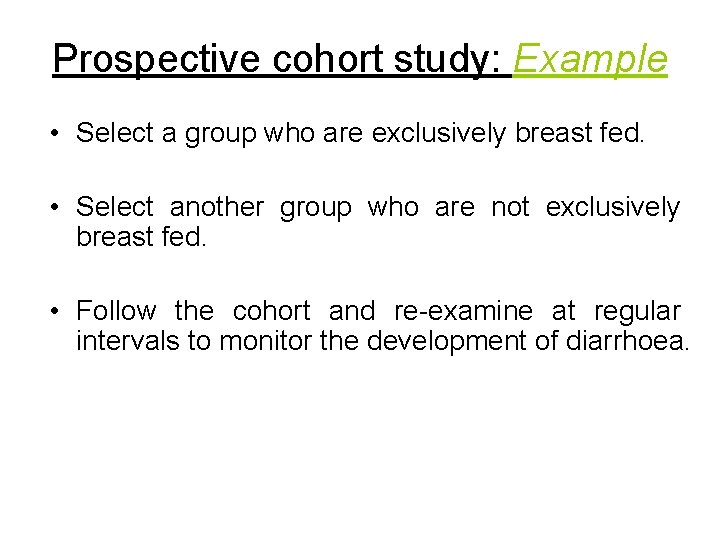 Prospective cohort study: Example

• Select a group who are exclusively breast fed.

• Select another group who are not exclusively breast fed.

• Follow the cohort and re-examine at regular intervals to monitor the development of diarrhoea.